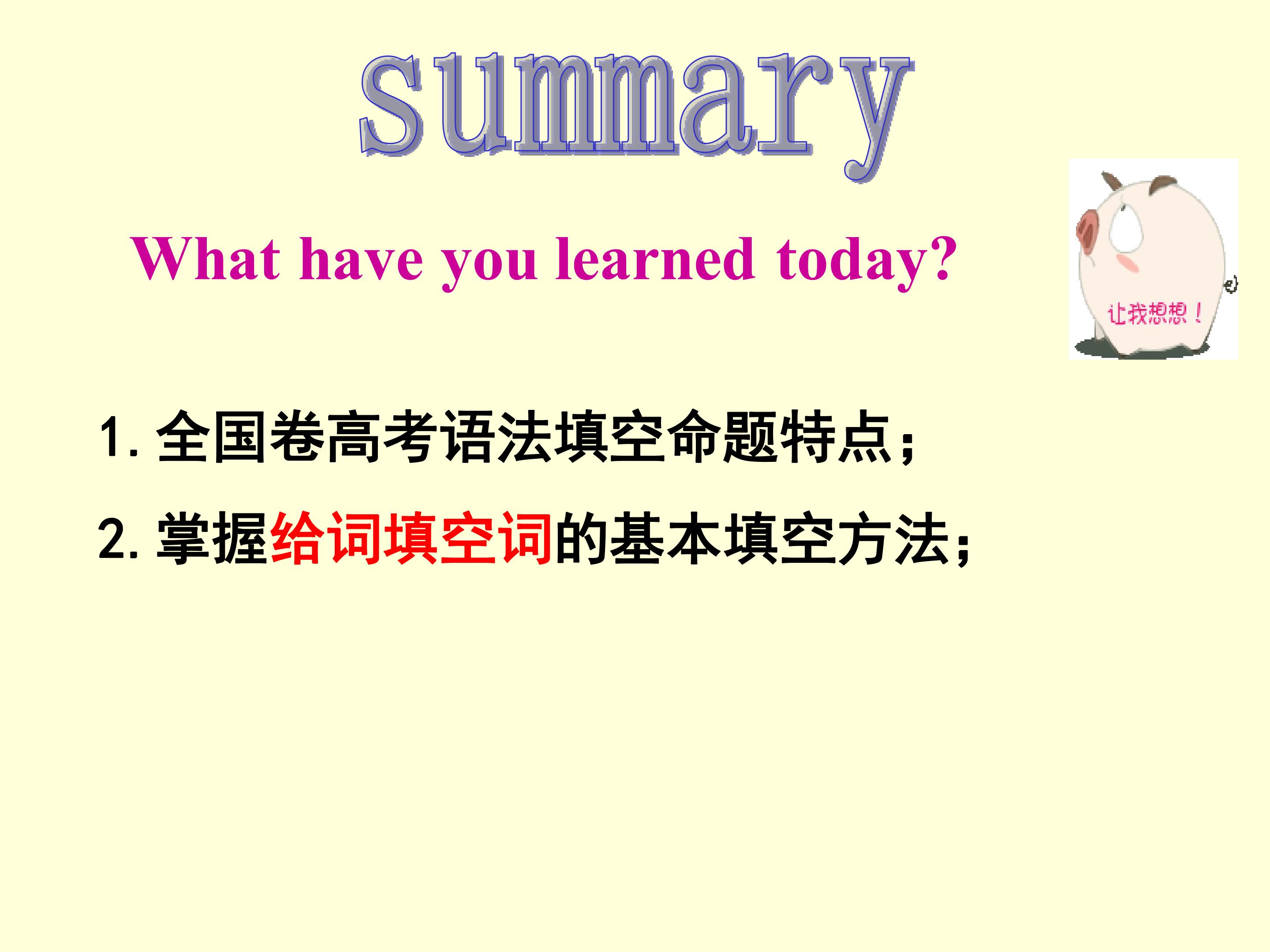 summary

What have you learned today?

让我想想！

1. 全国卷高考语法填空命题特点；

2. 掌握给词填空词的基本填空方法；